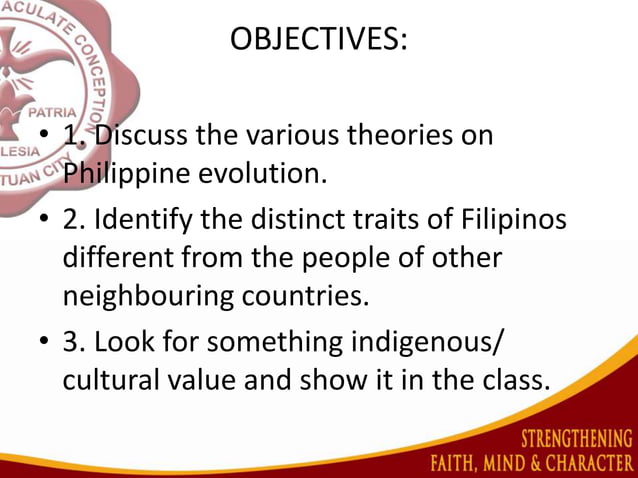 ACULATE CONCEPTION
PATRIA
LESIA
TUAN CITY

OBJECTIVES:

• 1. Discuss the various theories on Philippine evolution.

• 2. Identify the distinct traits of Filipinos different from the people of other neighbouring countries.

• 3. Look for something indigenous/ cultural value and show it in the class.

STRENGTHENING
FAITH, MIND & CHARACTER